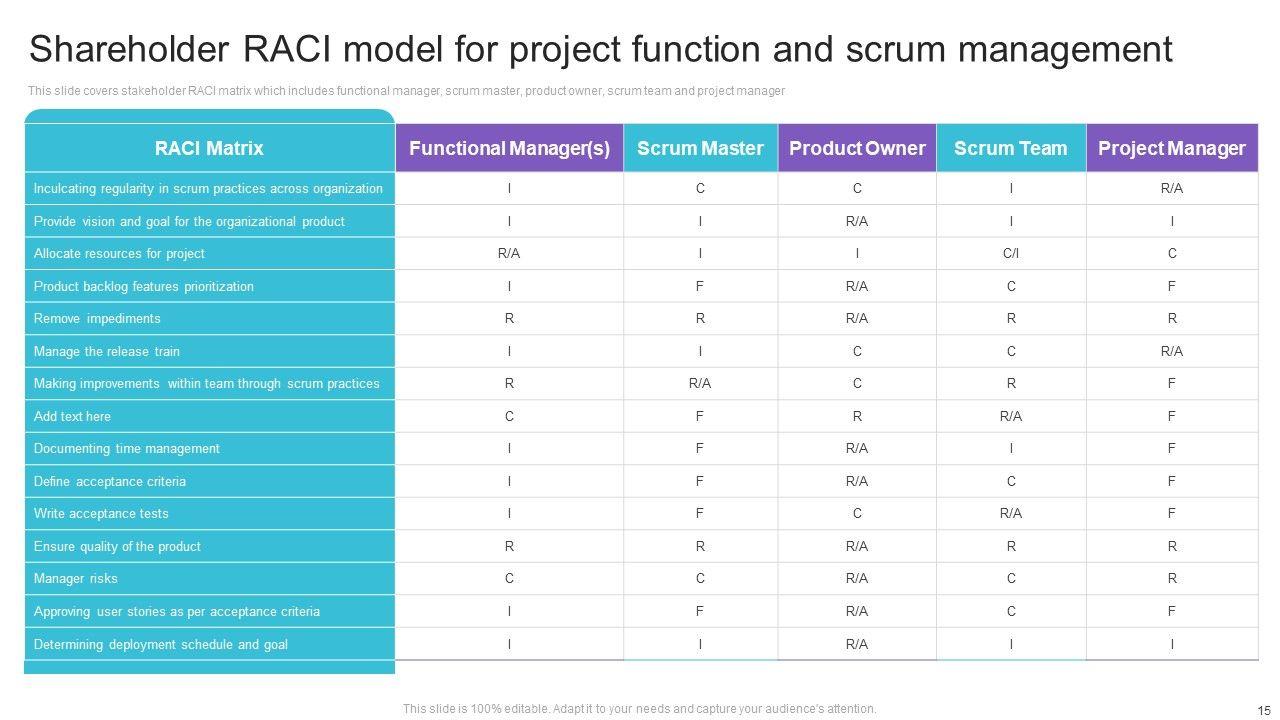 Shareholder RACI model for project function and scrum management

This slide covers stakeholder RACI matrix which includes functional manager, scrum master, product owner, scrum team and project manager

| RACI Matrix | Functional Manager(s) | Scrum Master | Product Owner | Scrum Team | Project Manager |
|---|---|---|---|---|---|
| Inculcating regularity in scrum practices across organization | I | C | C | I | R/A |
| Provide vision and goal for the organizational product | I | I | R/A | I | I |
| Allocate resources for project | R/A | I | I | C/I | C |
| Product backlog features prioritization | I | F | R/A | C | F |
| Remove impediments | R | R | R/A | R | R |
| Manage the release train | I | I | C | C | R/A |
| Making improvements within team through scrum practices | R | R/A | C | R | F |
| Add text here | C | F | R | R/A | F |
| Documenting time management | I | F | R/A | I | F |
| Define acceptance criteria | I | F | R/A | C | F |
| Write acceptance tests | I | F | C | R/A | F |
| Ensure quality of the product | R | R | R/A | R | R |
| Manager risks | C | C | R/A | C | R |
| Approving user stories as per acceptance criteria | I | F | R/A | C | F |
| Determining deployment schedule and goal | I | I | R/A | I | I |

This slide is 100% editable. Adapt it to your needs and capture your audience's attention.

15